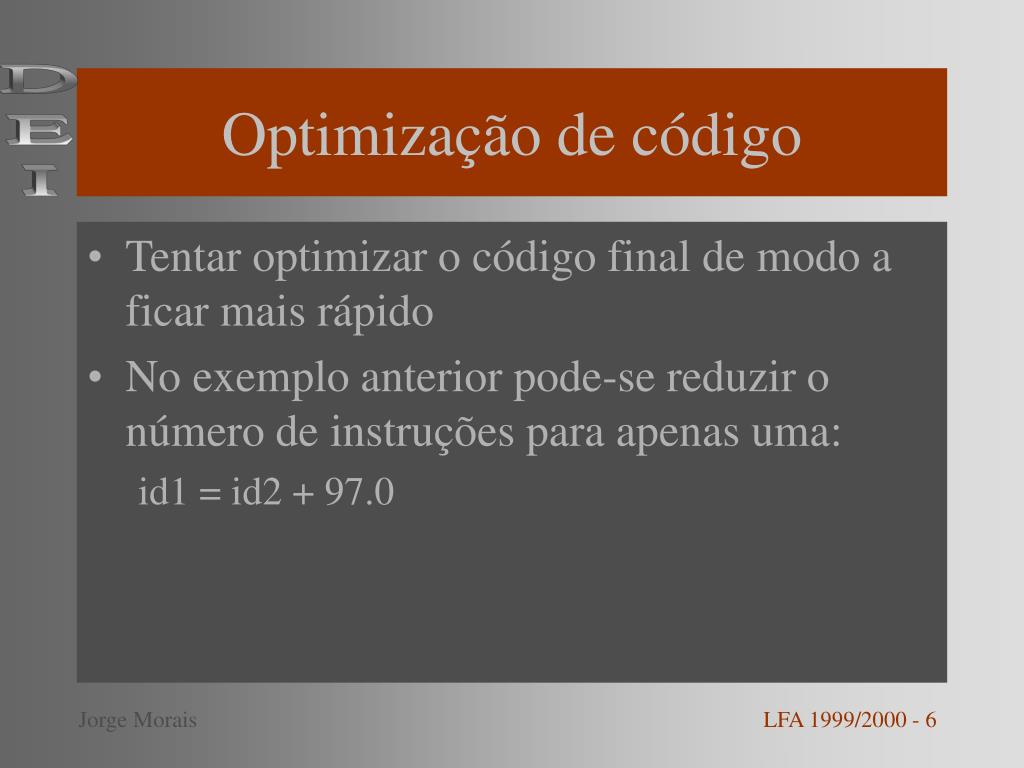 DEI

Optimização de código

• Tentar optimizar o código final de modo a ficar mais rápido
• No exemplo anterior pode-se reduzir o número de instruções para apenas uma:
id1 = id2 + 97.0

Jorge Morais

LFA 1999/2000 - 6